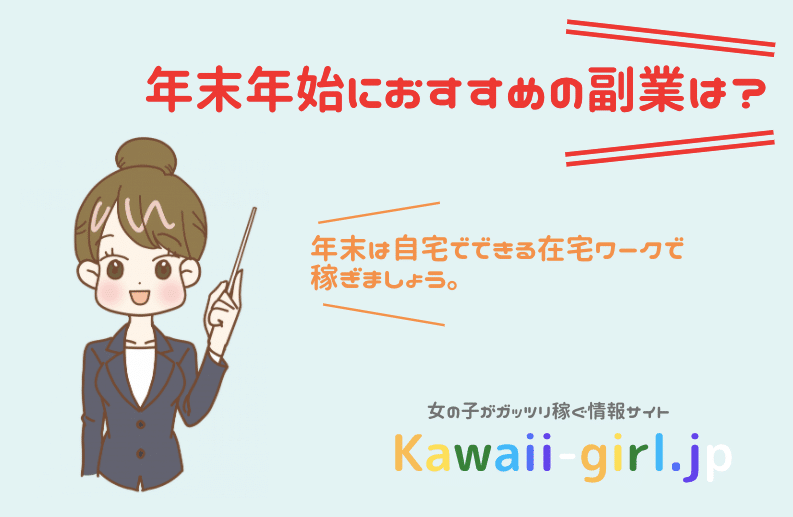 年末年始におすすめの副業は？

年末は自宅でできる在宅ワークで稼ぎましょう。

女の子がガッツリ稼ぐ情報サイト

Kawaii-girl.jp